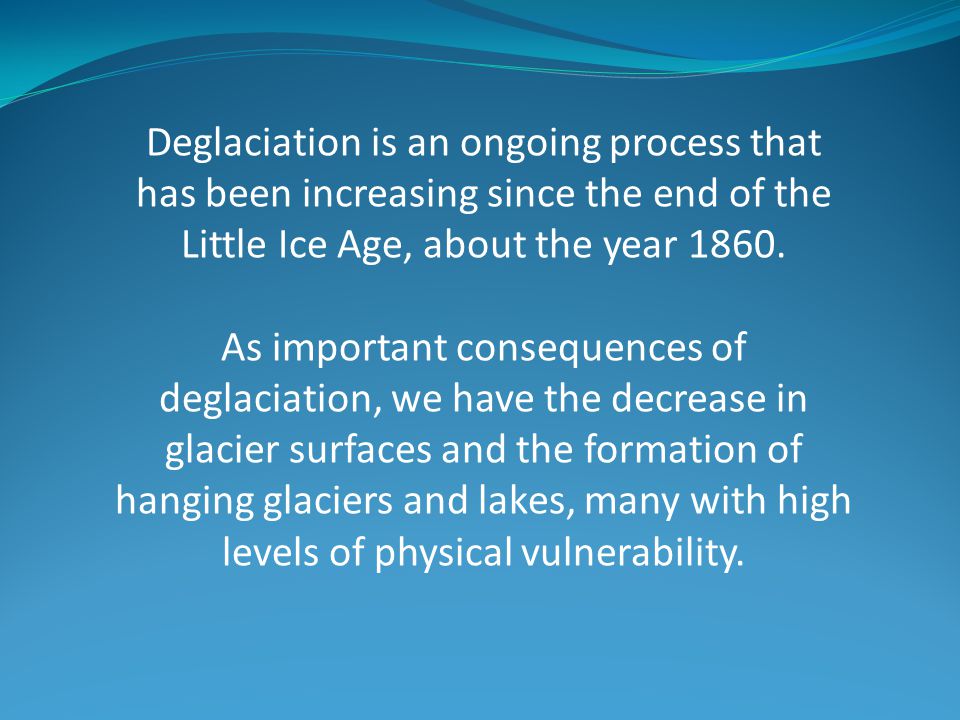 Deglaciation is an ongoing process that has been increasing since the end of the Little Ice Age, about the year 1860.

As important consequences of deglaciation, we have the decrease in glacier surfaces and the formation of hanging glaciers and lakes, many with high levels of physical vulnerability.